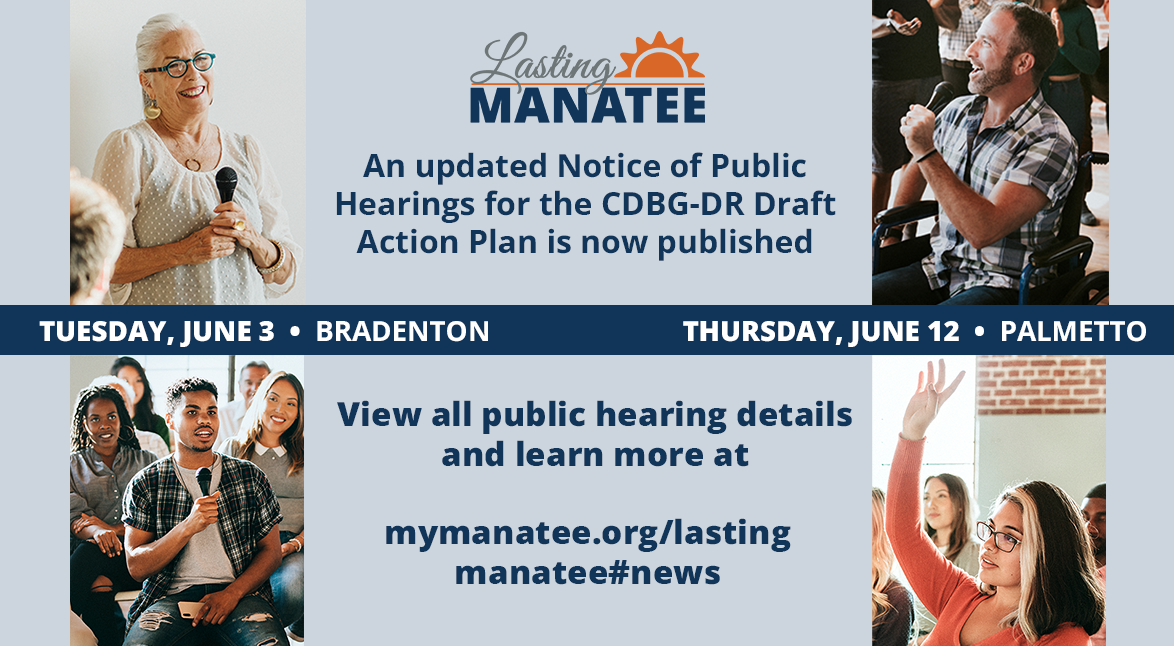 Lasting MANATEE

An updated Notice of Public Hearings for the CDBG-DR Draft Action Plan is now published

TUESDAY, JUNE 3 • BRADENTON

THURSDAY, JUNE 12 • PALMETTO

View all public hearing details and learn more at

mymanatee.org/lasting manatee#news